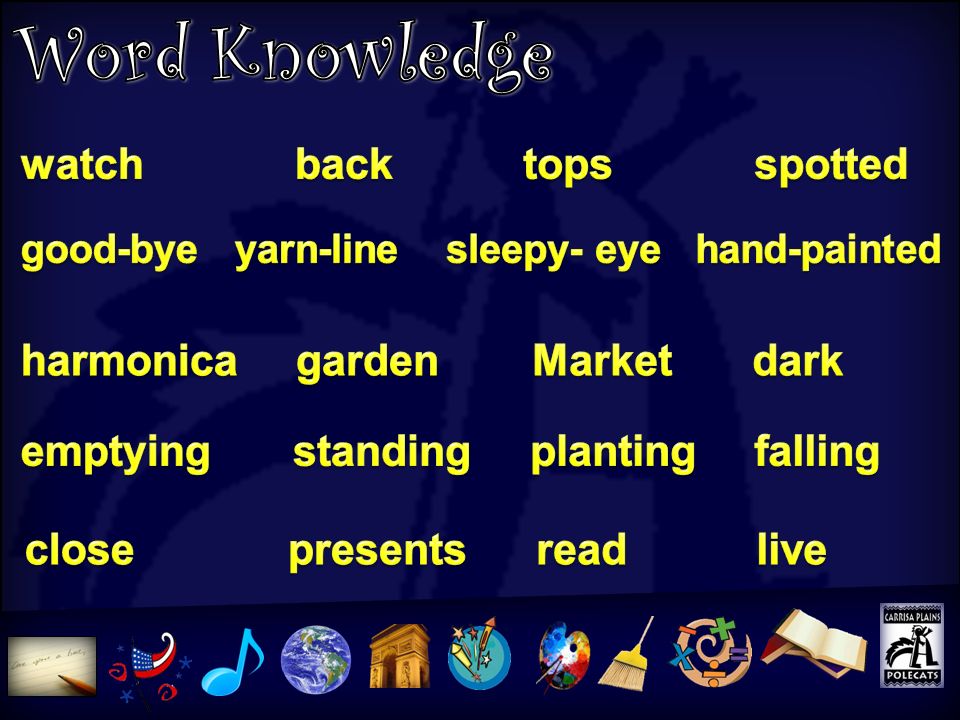 Word Knowledge

watch back tops spotted

good-bye yarn-line sleepy- eye hand-painted

harmonica garden Market dark

emptying standing planting falling

close presents read live

CARRISA PLAINS
POLECATS